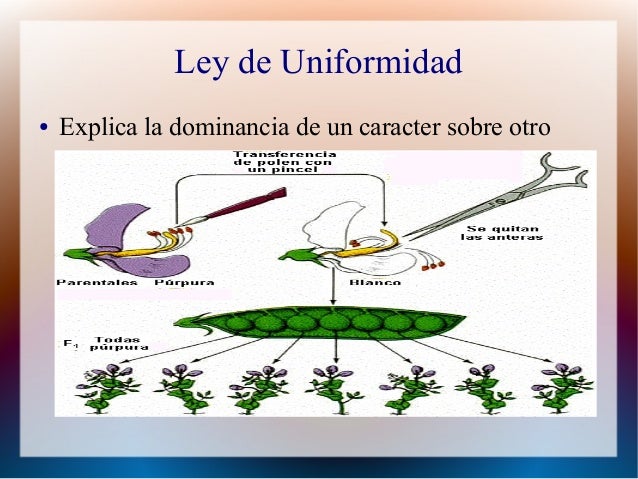 Ley de Uniformidad

• Explica la dominancia de un caracter sobre otro

Transferencia de polen con un pincel

Se quitan las anteras

Parentales Púrpura

Blanco

$F_1$ Todas púrpura